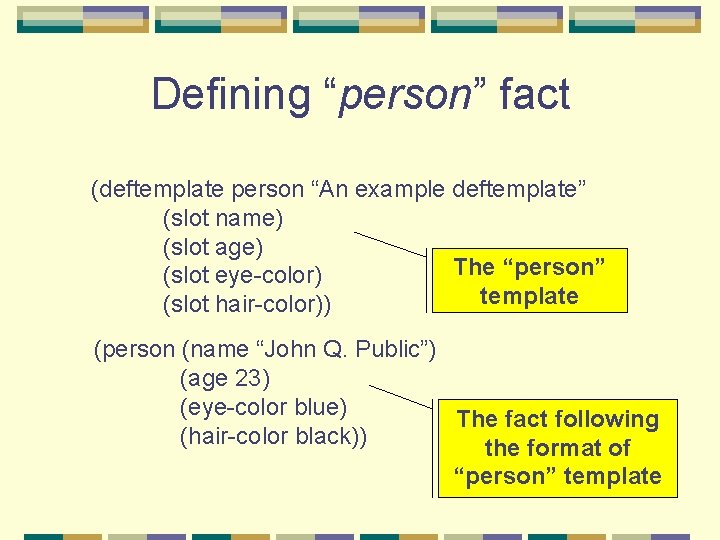 Defining “person” fact

(deftemplate person “An example deftemplate”
(slot name)
(slot age)
(slot eye-color)
(slot hair-color))

The “person” template

(person (name “John Q. Public”)
(age 23)
(eye-color blue)
(hair-color black))

The fact following the format of “person” template